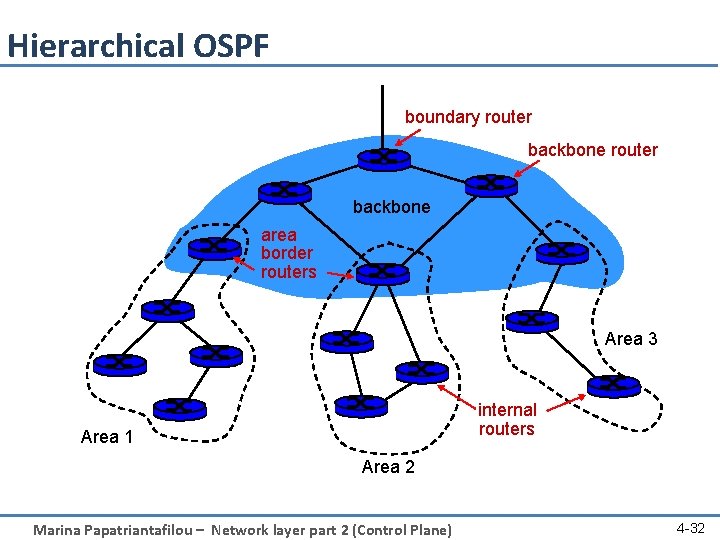 Hierarchical OSPF

boundary router

backbone router

backbone

area border routers

Area 3

internal routers

Area 1

Area 2

Marina Papatriantafilou – Network layer part 2 (Control Plane)

4-32